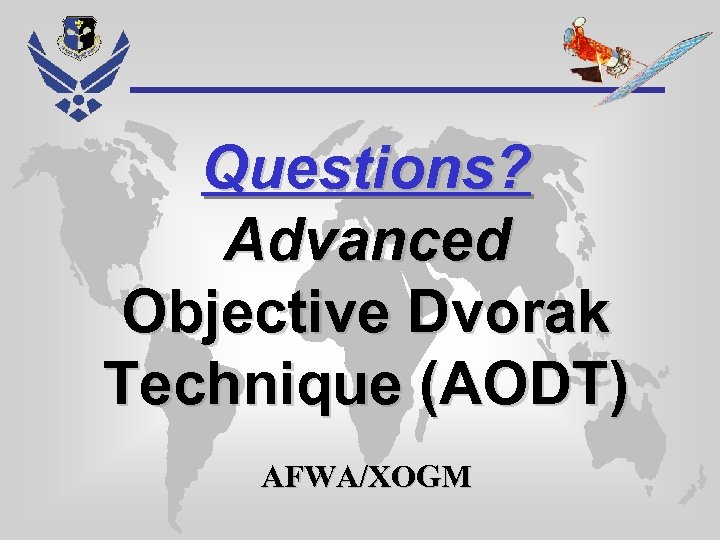 Questions?
Advanced Objective Dvorak Technique (AODT)

AFWA/XOGM